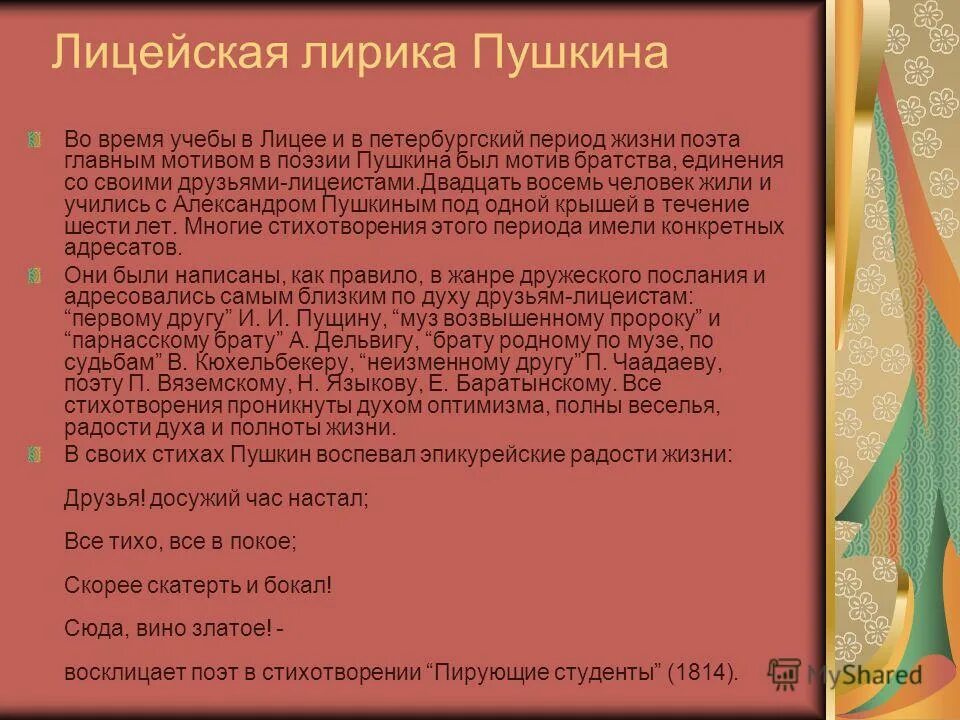 Лицейская лирика Пушкина

Во время учебы в Лицее и в петербургский период жизни поэта главным мотивом в поэзии Пушкина был мотив братства, единения со своими друзьями-лицеистами.Двадцать восемь человек жили и учились с Александром Пушкиным под одной крышей в течение шести лет. Многие стихотворения этого периода имели конкретных адресатов.

Они были написаны, как правило, в жанре дружеского послания и адресовались самым близким по духу друзьям-лицеистам: “первому другу” И. И. Пущину, “муз возвышенному пророку” и “парнасскому брату” А. Дельвигу, “брату родному по музе, по судьбам” В. Кюхельбекеру, “неизменному другу” П. Чаадаеву, поэту П. Вяземскому, Н. Языкову, Е. Баратынскому. Все стихотворения проникнуты духом оптимизма, полны веселья, радости духа и полноты жизни.

В своих стихах Пушкин воспевал эпикурейские радости жизни:

Друзья! досужий час настал;

Все тихо, все в покое;

Скорее скатерть и бокал!

Сюда, вино златое! -

восклицает поэт в стихотворении “Пирующие студенты” (1814).

MyShared